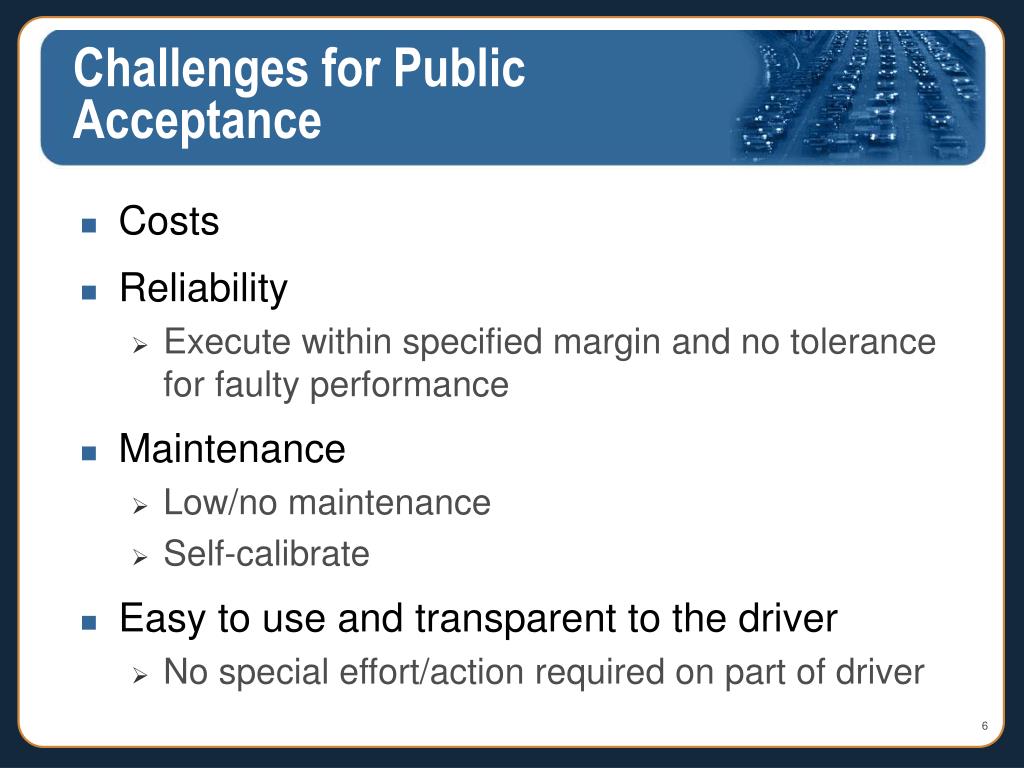 Challenges for Public Acceptance

- Costs
- Reliability
  - Execute within specified margin and no tolerance for faulty performance
- Maintenance
  - Low/no maintenance
  - Self-calibrate
- Easy to use and transparent to the driver
  - No special effort/action required on part of driver

6